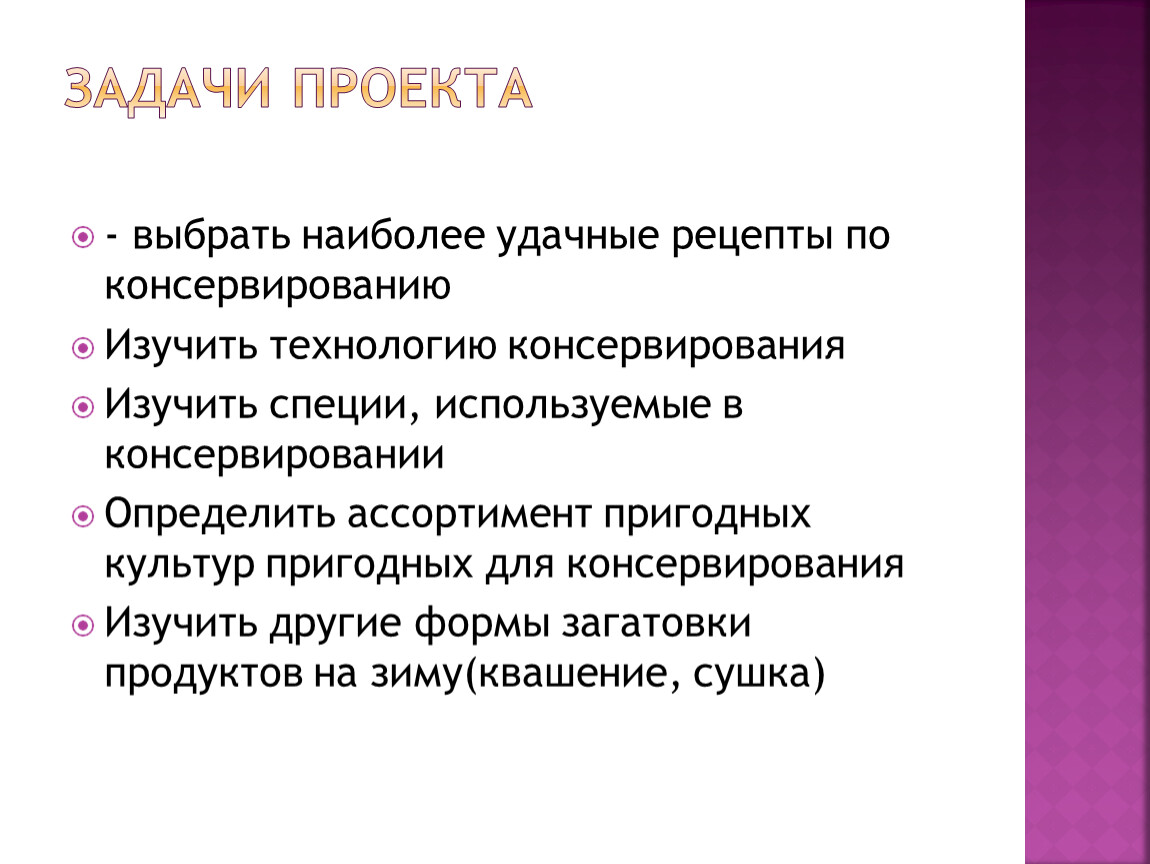 ЗАДАЧИ ПРОЕКТА

- выбрать наиболее удачные рецепты по консервированию

Изучить технологию консервирования

Изучить специи, используемые в консервировании

Определить ассортимент пригодных культур пригодных для консервирования

Изучить другие формы загатовки продуктов на зиму(квашение, сушка)